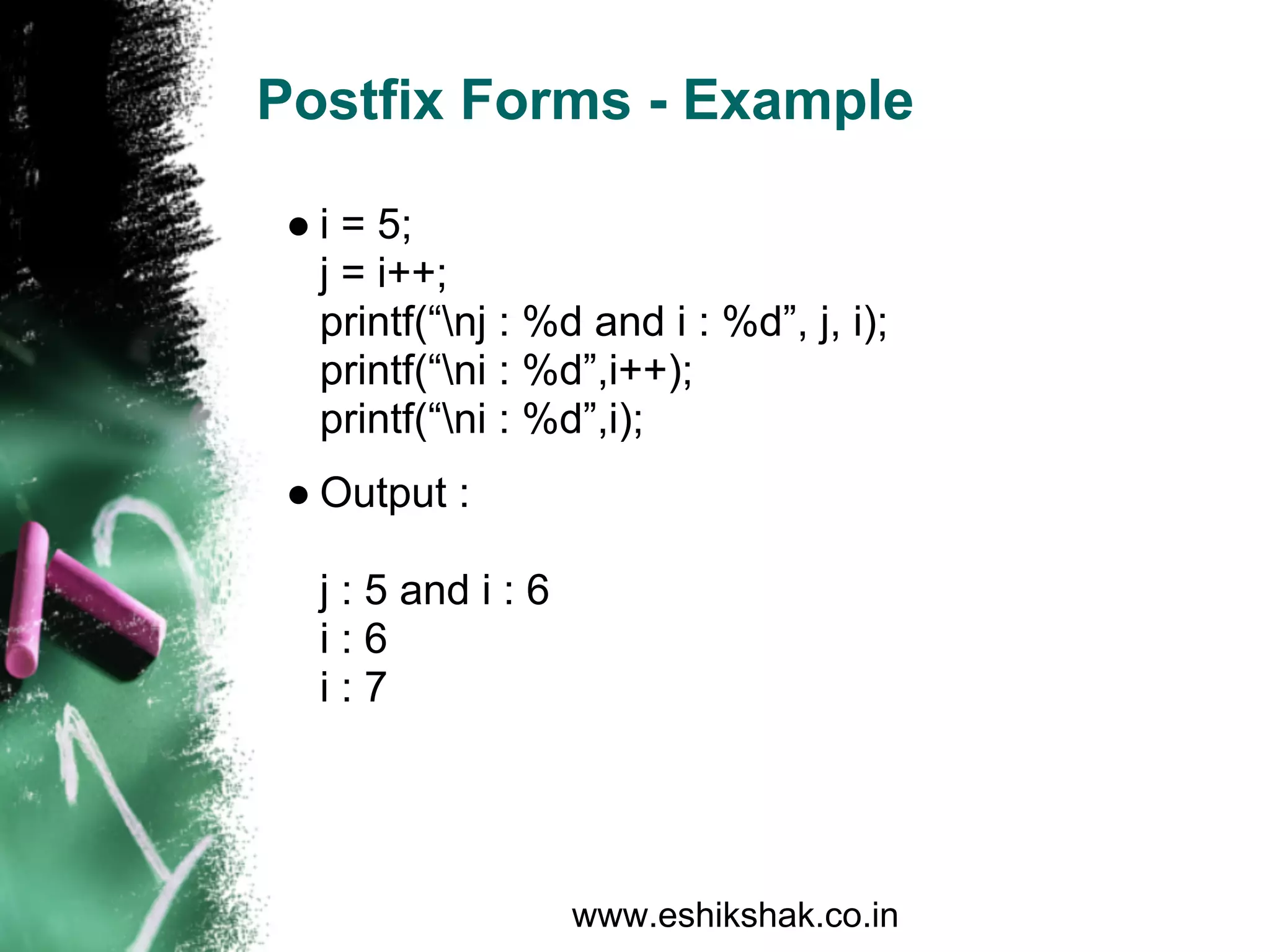 Postfix Forms - Example

● i = 5;
j = i++;
printf(“\nj : %d and i : %d”, j, i);
printf(“\ni : %d”,i++);
printf(“\ni : %d”,i);

● Output :

j : 5 and i : 6
i : 6
i : 7

www.eshikshak.co.in